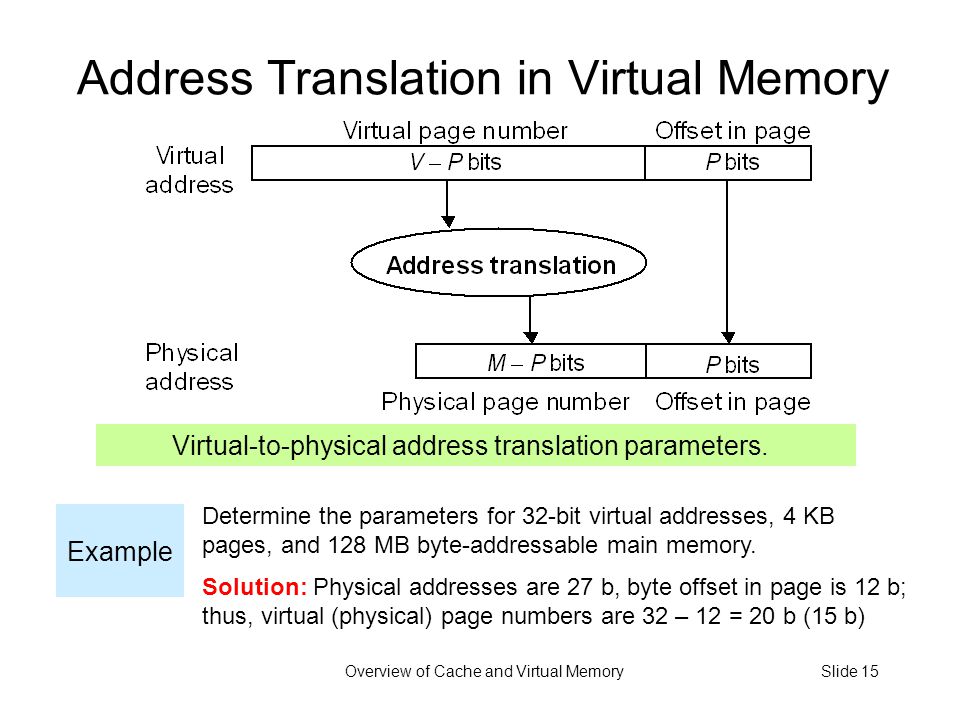 Address Translation in Virtual Memory

Virtual page number

Offset in page

Virtual address

$V - P$ bits

$P$ bits

Address translation

Physical address

$M - P$ bits

$P$ bits

Physical page number

Offset in page

Virtual-to-physical address translation parameters.

Example

Determine the parameters for 32-bit virtual addresses, 4 KB pages, and 128 MB byte-addressable main memory.

Solution: Physical addresses are 27 b, byte offset in page is 12 b; thus, virtual (physical) page numbers are 32 – 12 = 20 b (15 b)

Overview of Cache and Virtual Memory

Slide 15